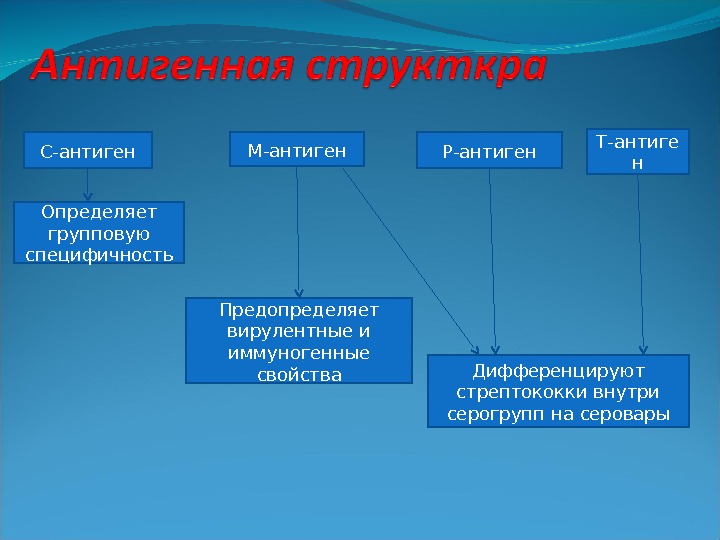 Антигенная структкра

С-антиген

М-антиген

Р-антиген

Т-антиген

Определяет групповую специфичность

Предопределяет вирулентные и иммуногенные свойства

Дифференцируют стрептококки внутри серогрупп на серовары